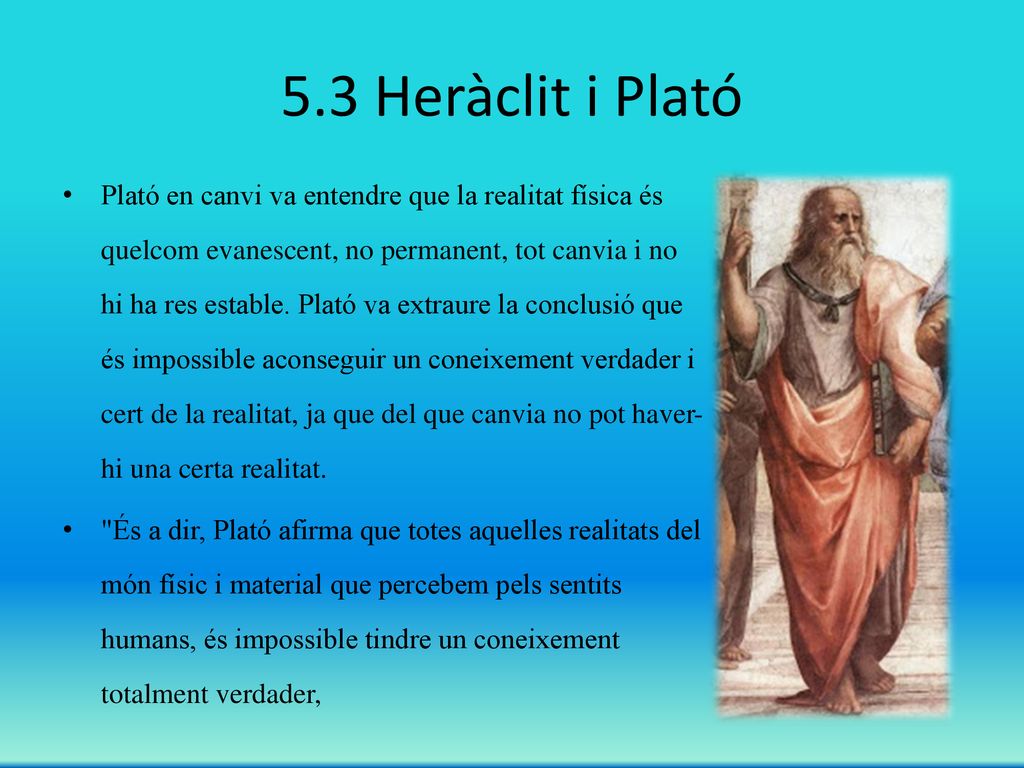 5.3 Heràclit i Plató

• Plató en canvi va entendre que la realitat física és quelcom evanescent, no permanent, tot canvia i no hi ha res estable. Plató va extraure la conclusió que és impossible aconseguir un coneixement verdader i cert de la realitat, ja que del que canvia no pot haver-hi una certa realitat.

• "És a dir, Plató afirma que totes aquelles realitats del món físic i material que percebem pels sentits humans, és impossible tindre un coneixement totalment verdader,